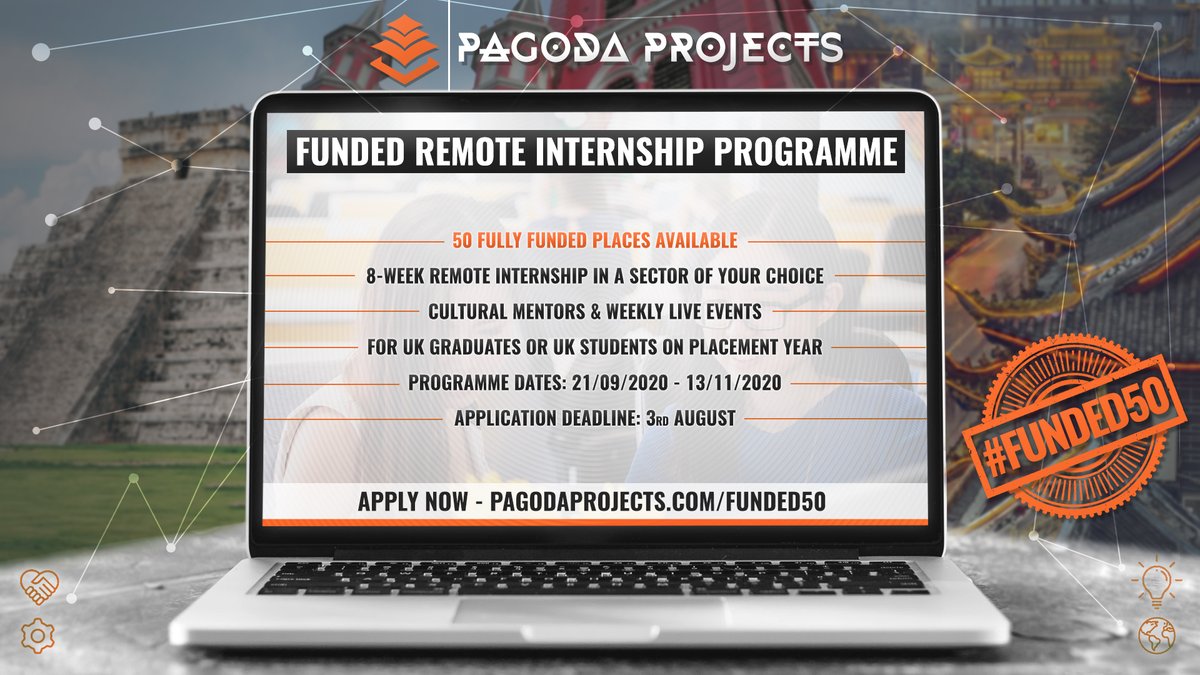 PAGODA PROJECTS

FUNDED REMOTE INTERNSHIP PROGRAMME

50 FULLY FUNDED PLACES AVAILABLE

8-WEEK REMOTE INTERNSHIP IN A SECTOR OF YOUR CHOICE

CULTURAL MENTORS & WEEKLY LIVE EVENTS

FOR UK GRADUATES OR UK STUDENTS ON PLACEMENT YEAR

PROGRAMME DATES: 21/09/2020 - 13/11/2020

APPLICATION DEADLINE: 3RD AUGUST

APPLY NOW - PAGODAPROJECTS.COM/FUNDED50

#FUNDED50